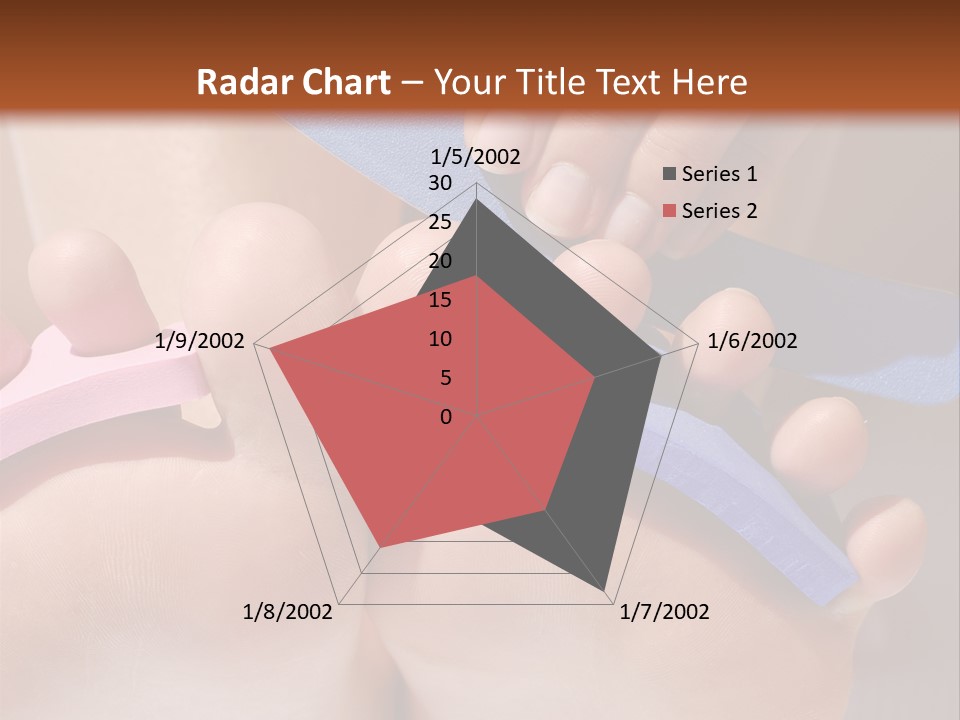 Radar Chart – Your Title Text Here

1/5/2002
30
25
20
15
10
5
0
1/6/2002
1/7/2002
1/8/2002
1/9/2002

Series 1
Series 2